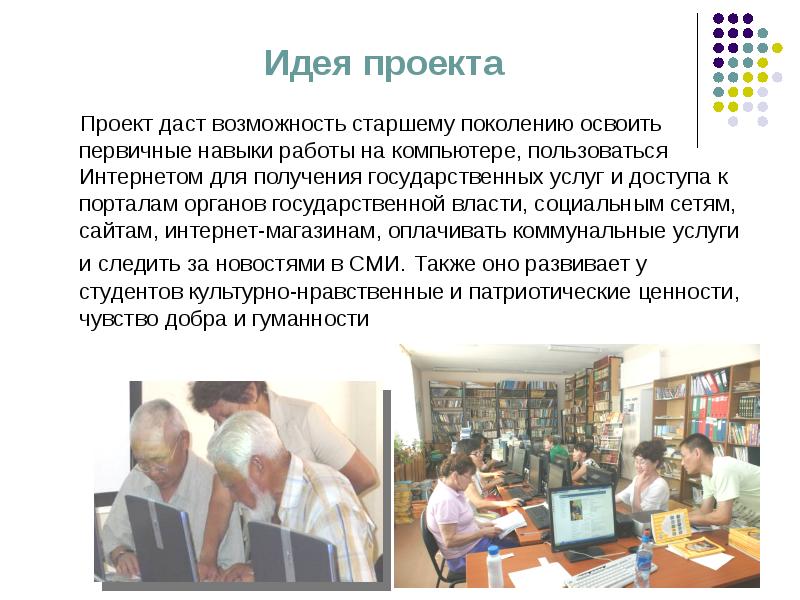 Идея проекта

Проект даст возможность старшему поколению освоить первичные навыки работы на компьютере, пользоваться Интернетом для получения государственных услуг и доступа к порталам органов государственной власти, социальным сетям, сайтам, интернет-магазинам, оплачивать коммунальные услуги и следить за новостями в СМИ. Также оно развивает у студентов культурно-нравственные и патриотические ценности, чувство добра и гуманности